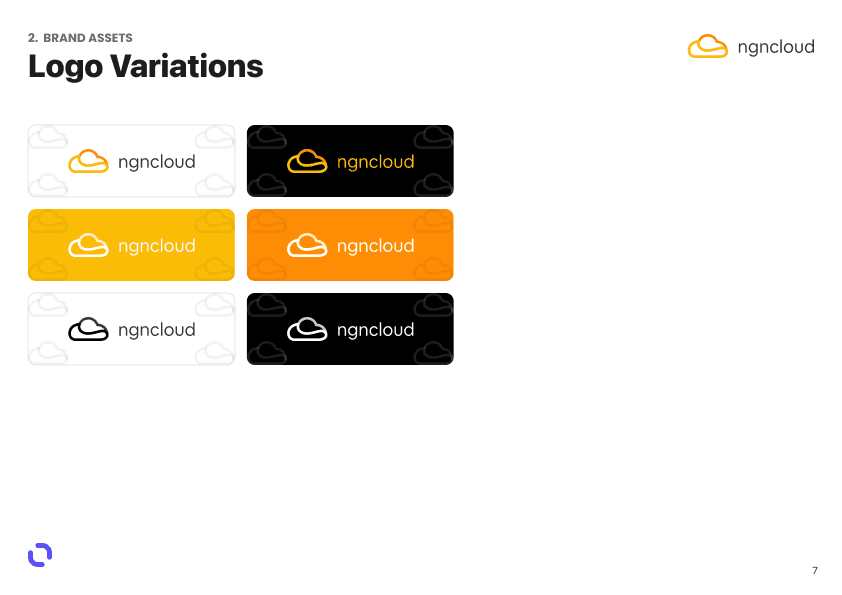 2. BRAND ASSETS

Logo Variations

ngncloud

ngncloud

ngncloud

ngncloud

ngncloud

ngncloud

ngncloud

7